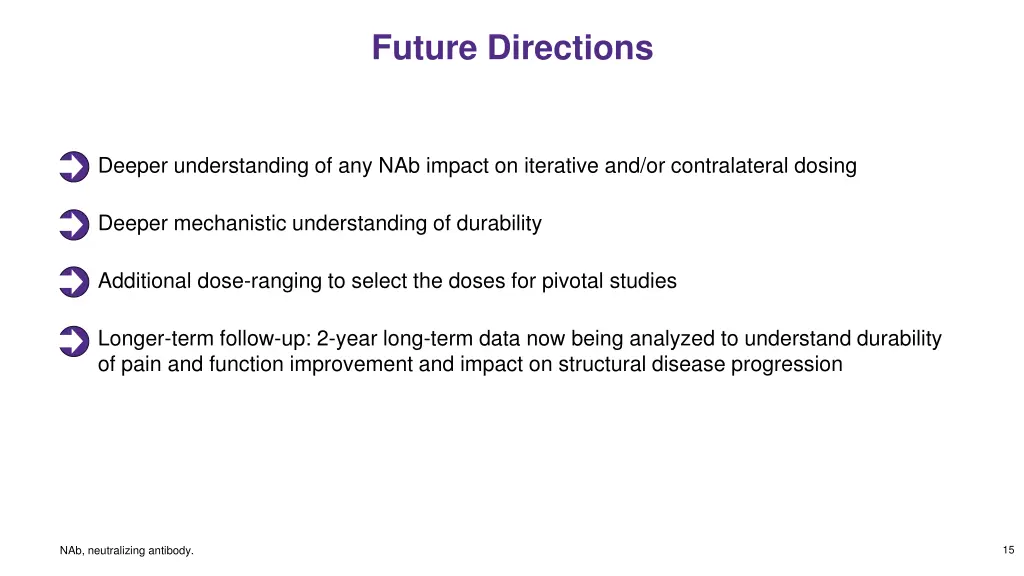 Future Directions

Deeper understanding of any NAb impact on iterative and/or contralateral dosing

Deeper mechanistic understanding of durability

Additional dose-ranging to select the doses for pivotal studies

Longer-term follow-up: 2-year long-term data now being analyzed to understand durability of pain and function improvement and impact on structural disease progression

NAb, neutralizing antibody.

15